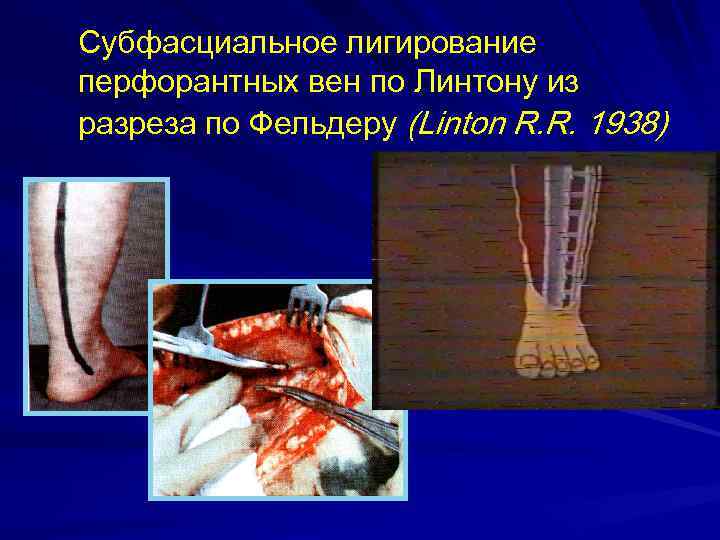 Субфасциальное лигирование перфорантных вен по Линтону из разреза по Фельдеру (Linton R.R. 1938)